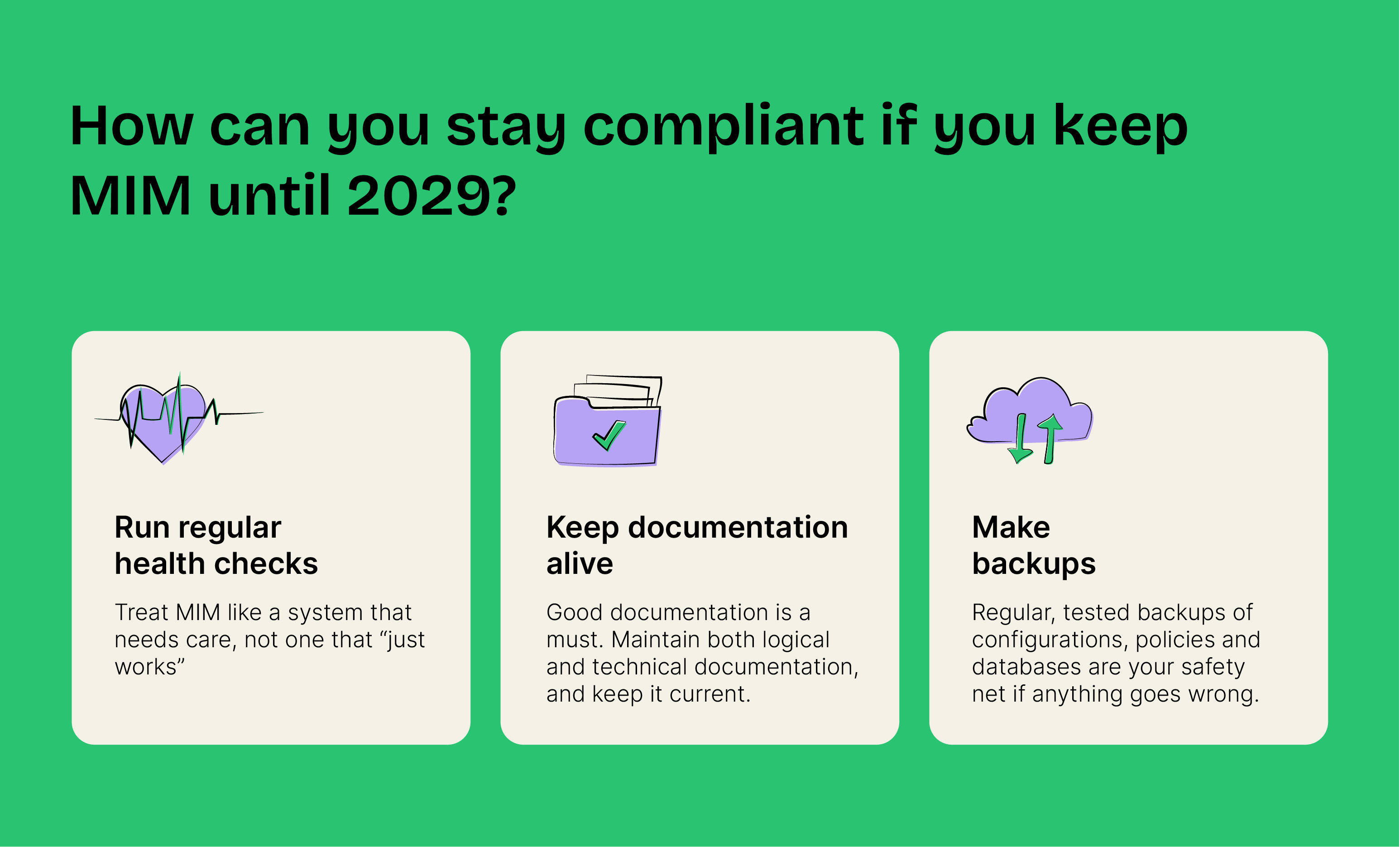 How can you stay compliant if you keep MIM until 2029?

Run regular health checks

Treat MIM like a system that needs care, not one that “just works”

Keep documentation alive

Good documentation is a must. Maintain both logical and technical documentation, and keep it current.

Make backups

Regular, tested backups of configurations, policies and databases are your safety net if anything goes wrong.